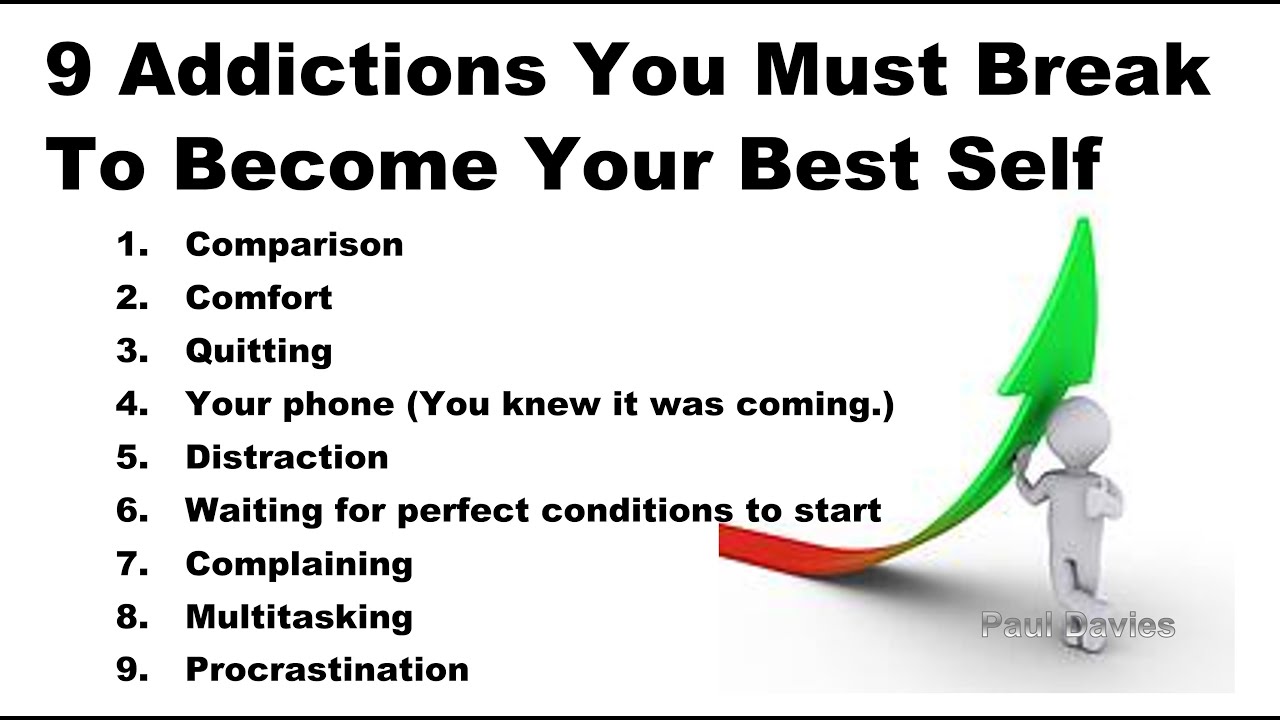 9 Addictions You Must Break To Become Your Best Self

1. Comparison
2. Comfort
3. Quitting
4. Your phone (You knew it was coming.)
5. Distraction
6. Waiting for perfect conditions to start
7. Complaining
8. Multitasking
9. Procrastination

Paul Davies